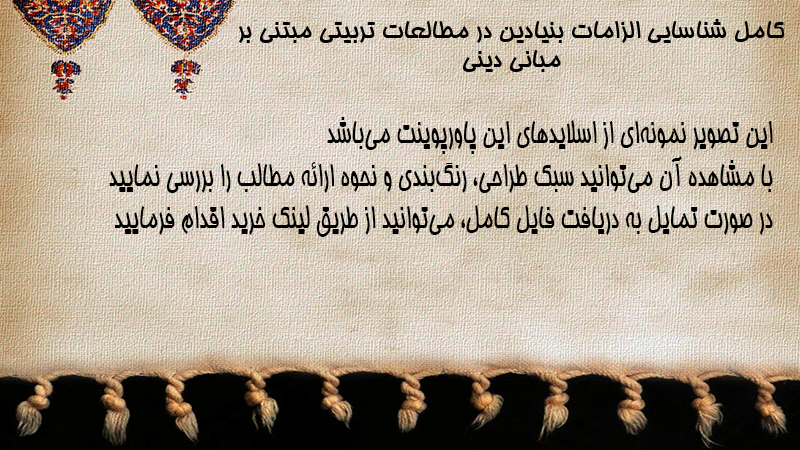 کامل شناسایی الزامات بنیادین در مطالعات تربیتی مبتنی بر مبانی دینی

این تصویر نمونه‌ای از اسلایدهای این پاورپوینت می‌باشد
با مشاهده آن می‌توانید سبک طراحی، رنگ‌بندی و نحوه ارائه مطالب را بررسی نمایید
در صورت تمایل به دریافت فایل کامل، می‌توانید از طریق لینک خرید اقدام فرمایید